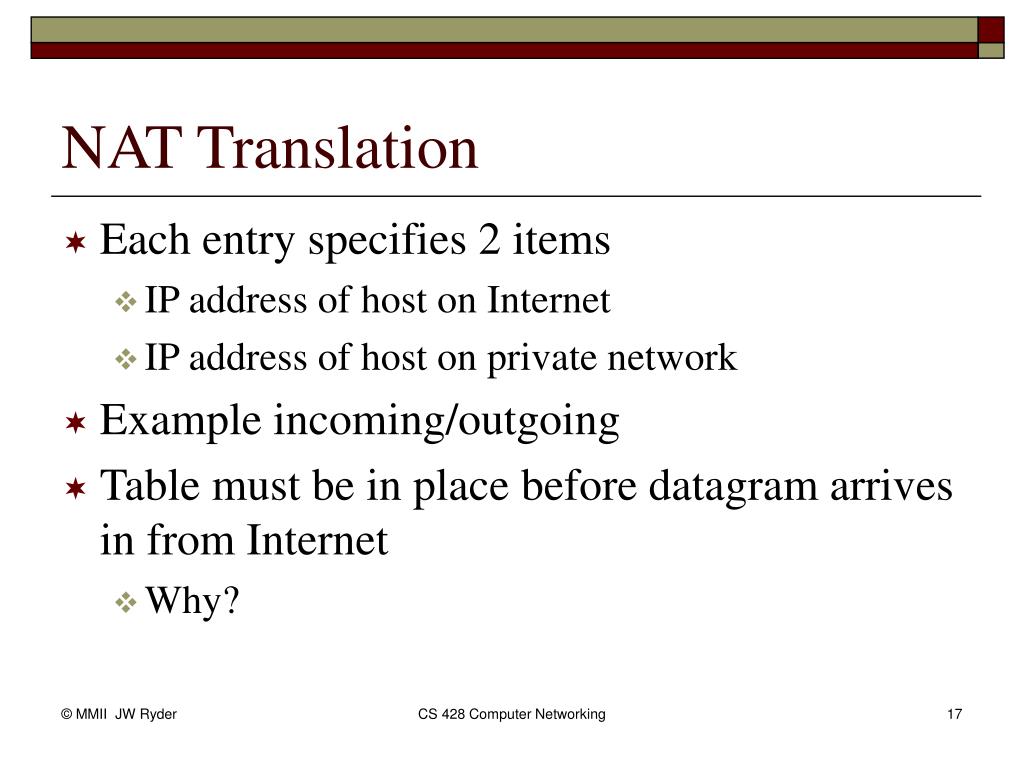 NAT Translation

Each entry specifies 2 items

IP address of host on Internet

IP address of host on private network

Example incoming/outgoing

Table must be in place before datagram arrives in from Internet

Why?

© MMII JW Ryder

CS 428 Computer Networking

17